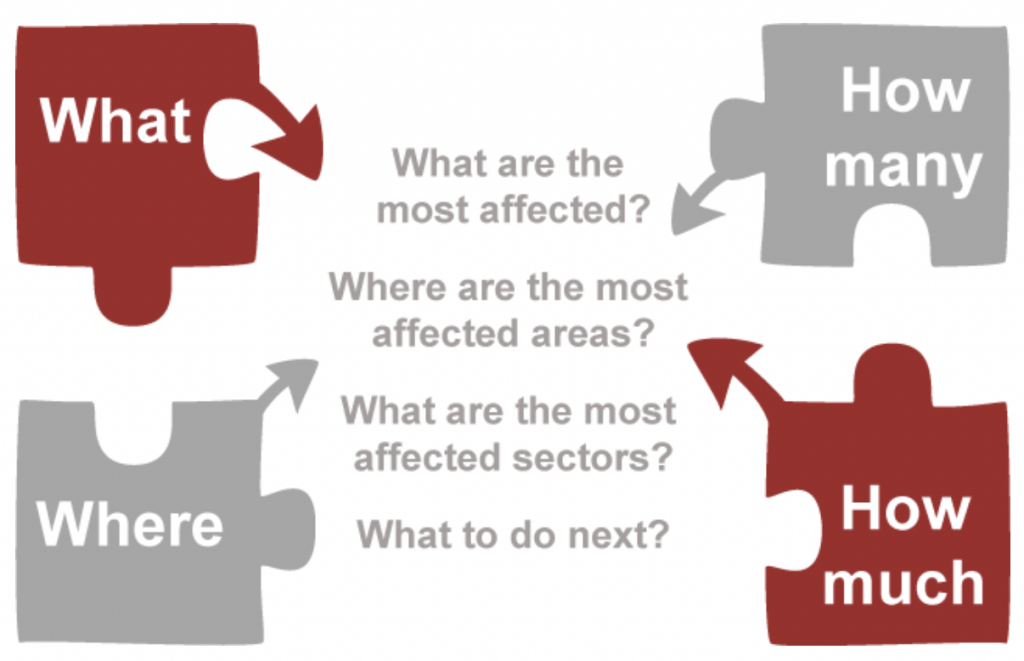 What

How many

What are the most affected?

Where are the most affected areas?

What are the most affected sectors?

What to do next?

Where

How much